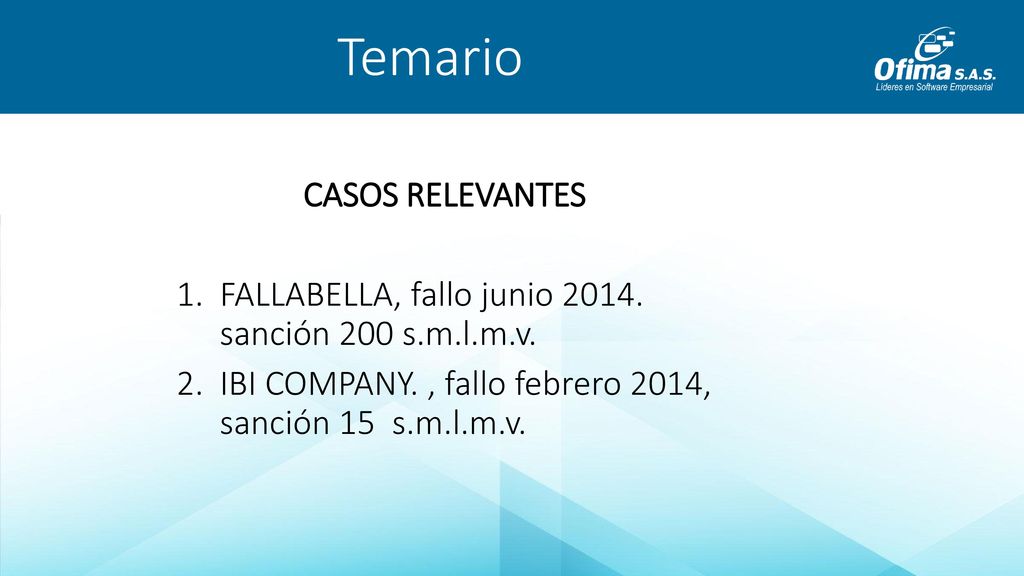 Temario

Ofima S.A.S.
Líderes en Software Empresarial

CASOS RELEVANTES

1. FALLABELLA, fallo junio 2014. sanción 200 s.m.l.m.v.
2. IBI COMPANY. , fallo febrero 2014, sanción 15 s.m.l.m.v.